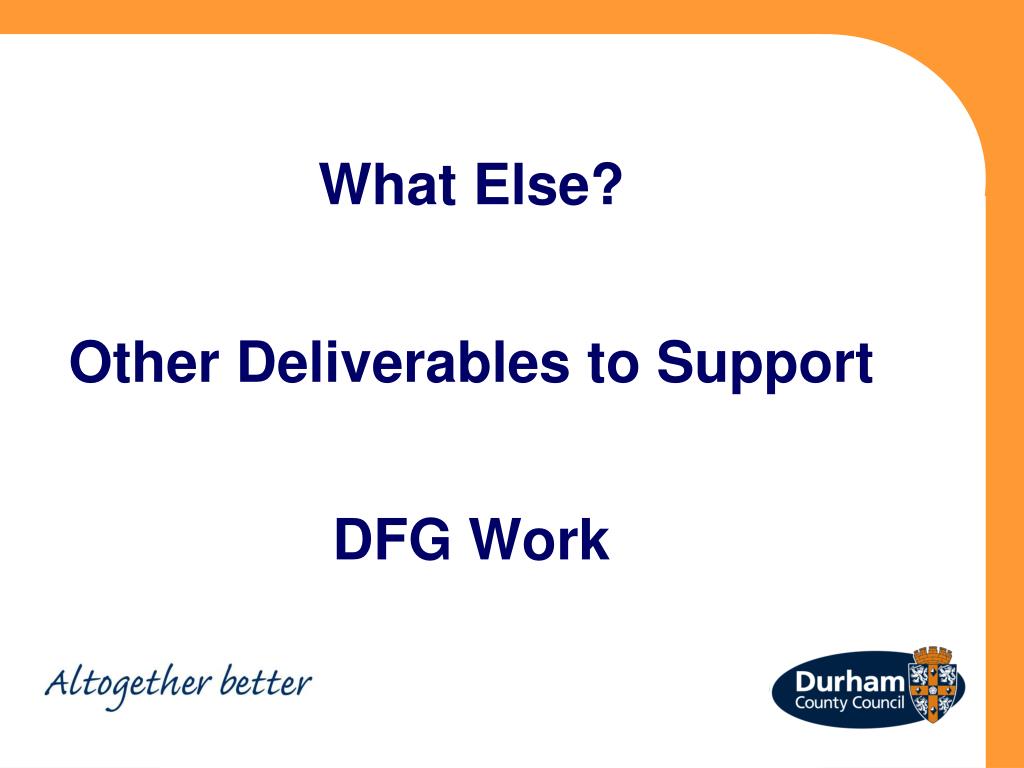 What Else?

Other Deliverables to Support

DFG Work

Altogether better

Durham County Council